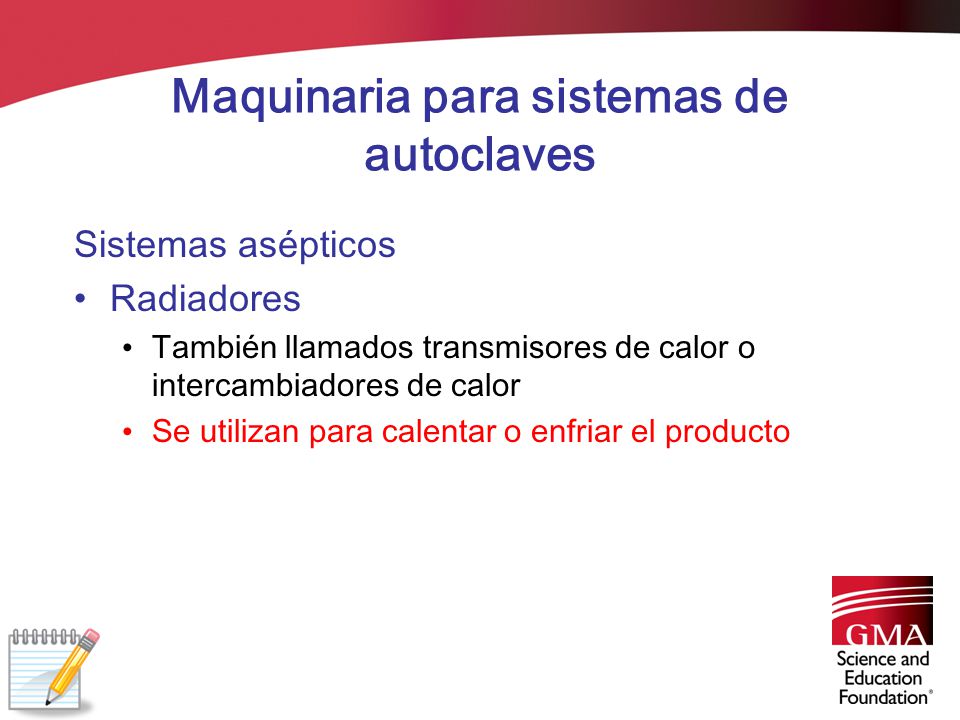 Maquinaria para sistemas de autoclaves

Sistemas asépticos

• Radiadores

• También llamados transmisores de calor o intercambiadores de calor

• Se utilizan para calentar o enfriar el producto

GMA
Science and Education Foundation®